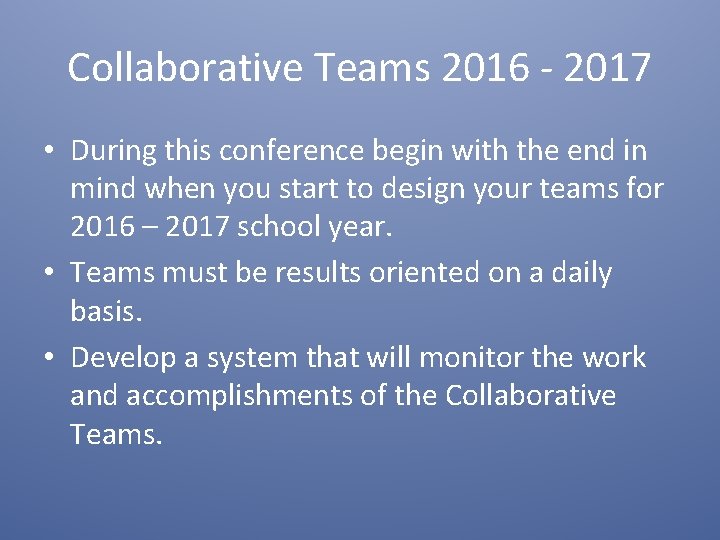 Collaborative Teams 2016 - 2017

• During this conference begin with the end in mind when you start to design your teams for 2016 – 2017 school year.

• Teams must be results oriented on a daily basis.

• Develop a system that will monitor the work and accomplishments of the Collaborative Teams.